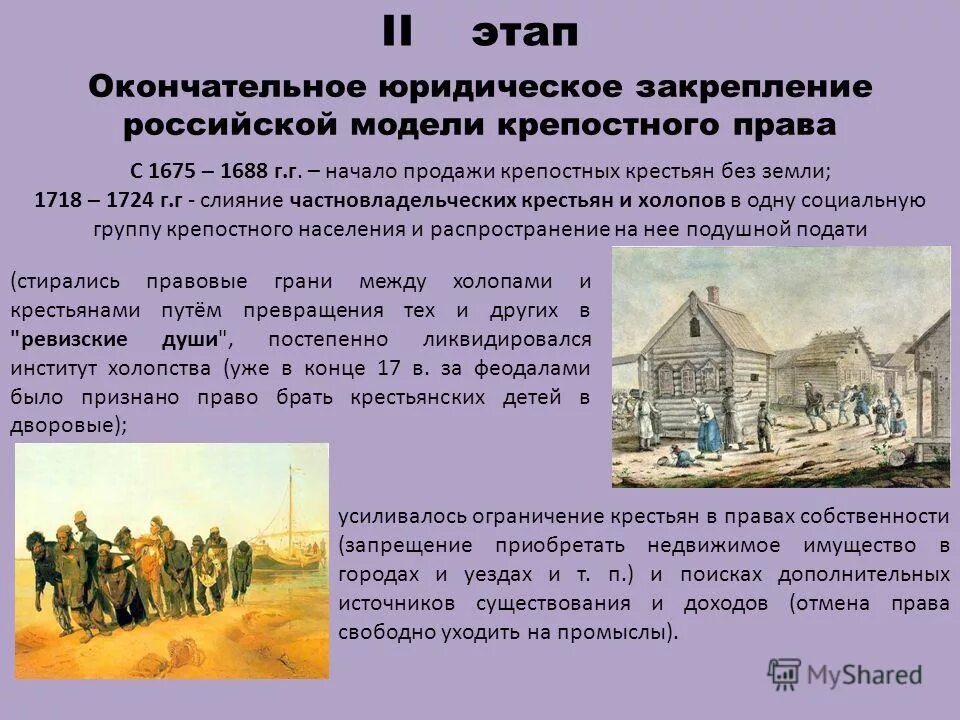 II этап

Окончательное юридическое закрепление российской модели крепостного права

С 1675 – 1688 г.г. – начало продажи крепостных крестьян без земли;
1718 – 1724 г.г - слияние частновладельческих крестьян и холопов в одну социальную группу крепостного населения и распространение на нее подушной подати

(стирались правовые грани между холопами и крестьянами путём превращения тех и других в "ревизские души", постепенно ликвидировался институт холопства (уже в конце 17 в. за феодалами было признано право брать крестьянских детей в дворовые);

усиливалось ограничение крестьян в правах собственности (запрещение приобретать недвижимое имущество в городах и уездах и т. п.) и поисках дополнительных источников существования и доходов (отмена права свободно уходить на промыслы).

MyShared